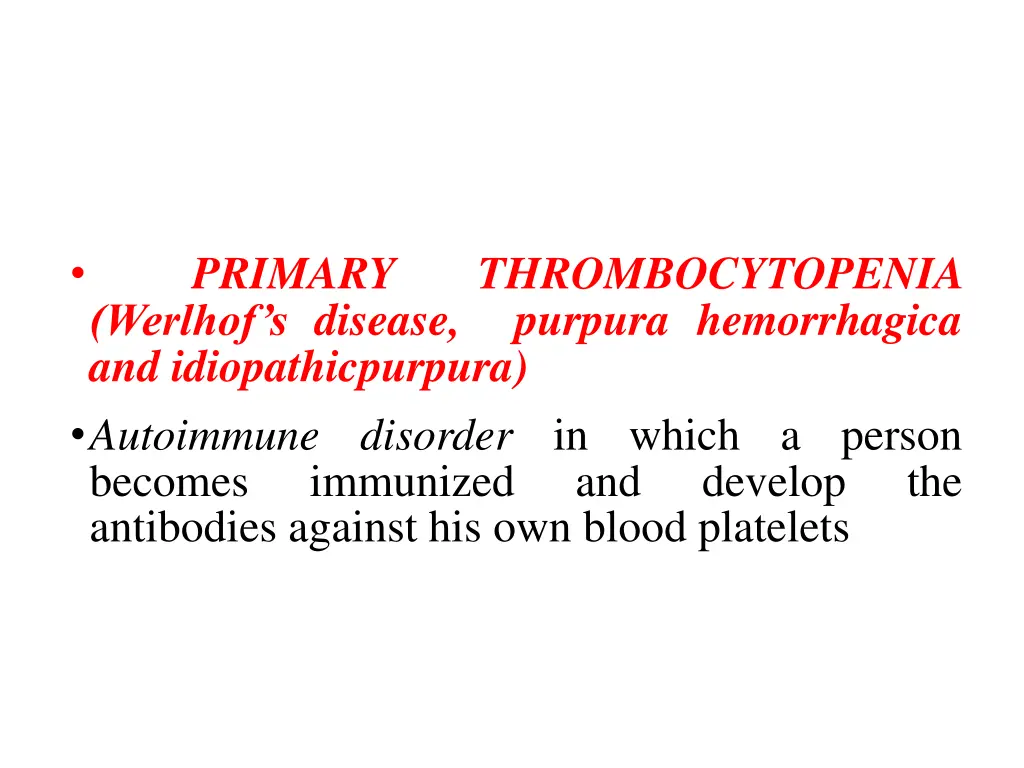 • PRIMARY THROMBOCYTOPENIA (Werlhof's disease, purpura hemorrhagica and idiopathicpurpura)

• Autoimmune disorder in which a person becomes immunized and develop the antibodies against his own blood platelets